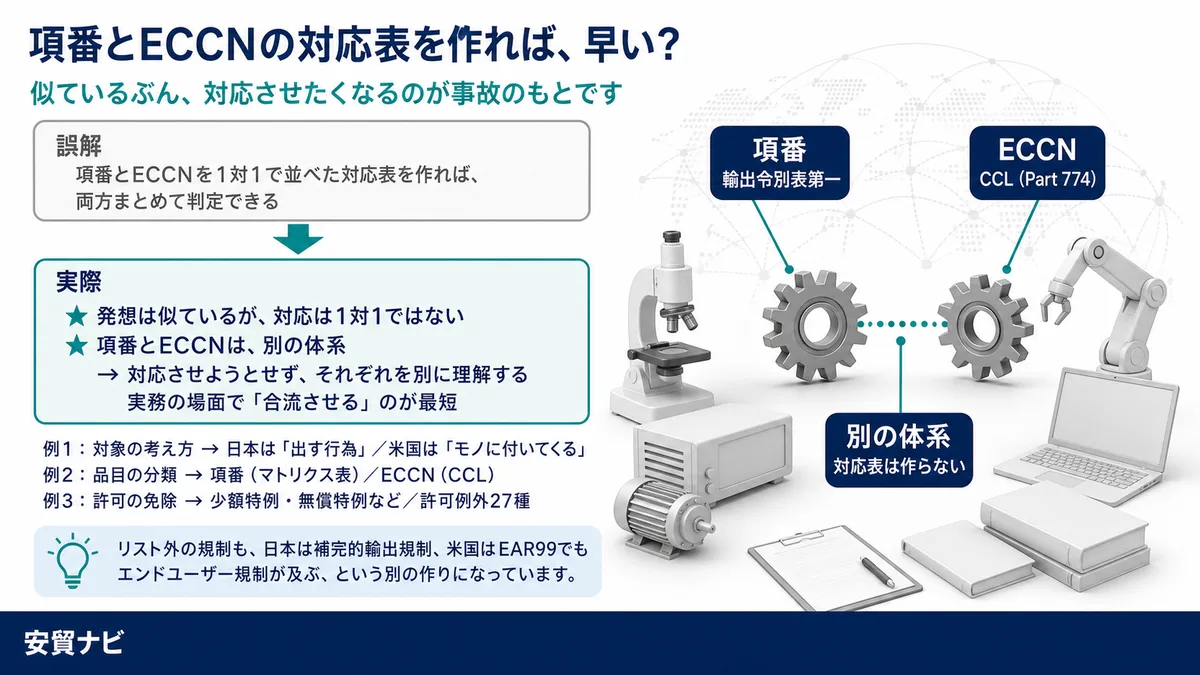 項番とECCNの対応表を作れば、早い?

似ているぶん、対応させたくなるのが事故のもとです

誤解
項番とECCNを1対1で並べた対応表を作れば、両方まとめて判定できる

実際
★ 発想は似ているが、対応は1対1ではない
★ 項番とECCNは、別の体系
→ 対応させようとせず、それぞれを別に理解する
実務の場面で「合流させる」のが最短

例1：対象の考え方 → 日本は「出す行為」／米国は「モノに付いてくる」
例2：品目の分類 → 項番（マトリクス表）／ECCN（CCL）
例3：許可の免除 → 少額特例・無償特例など／許可例外27種

リスト外の規制も、日本は補完的輸出規制、米国はEAR99でもエンドユーザー規制が及ぶ、という別の作りになっています。

項番
輸出令別表第一

ECCN
CCL (Part 774)

別の体系
対応表は作らない

安貿ナビ